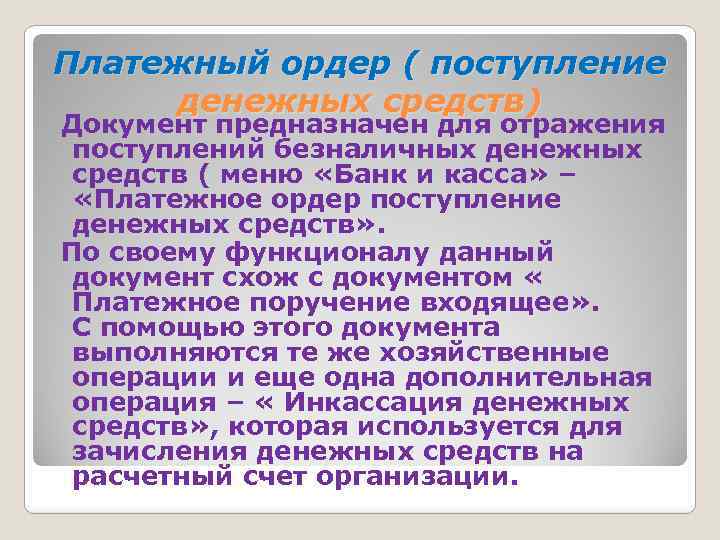 Платежный ордер ( поступление денежных средств)

Документ предназначен для отражения поступлений безналичных денежных средств ( меню «Банк и касса» – «Платежное ордер поступление денежных средств».

По своему функционалу данный документ схож с документом « Платежное поручение входящее». С помощью этого документа выполняются те же хозяйственные операции и еще одна дополнительная операция – « Инкассация денежных средств», которая используется для зачисления денежных средств на расчетный счет организации.